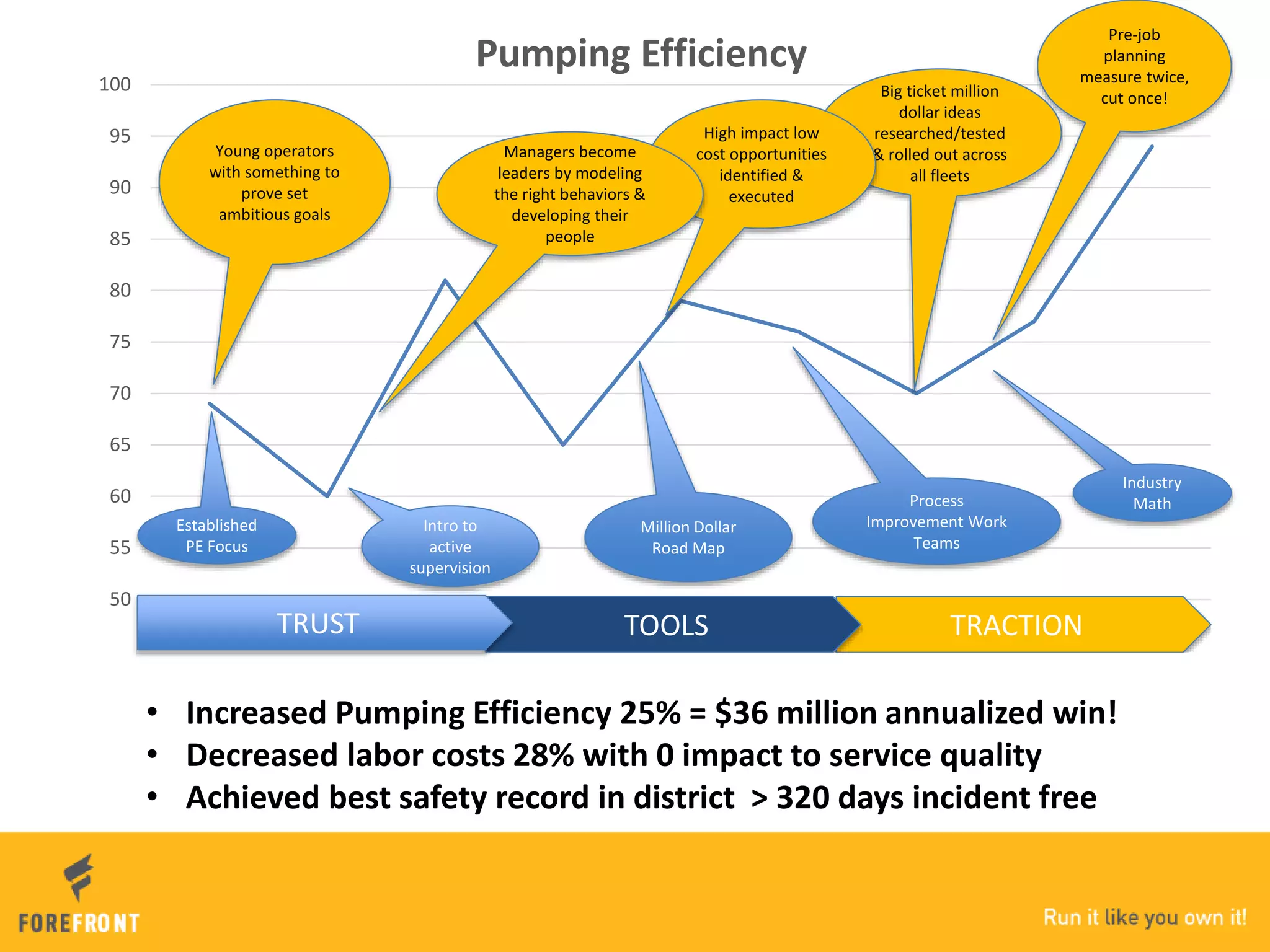 Pumping Efficiency

100
95
90
85
80
75
70
65
60
55
50

Young operators with something to prove set ambitious goals

Managers become leaders by modeling the right behaviors & developing their people

High impact low cost opportunities identified & executed

Big ticket million dollar ideas researched/tested & rolled out across all fleets

Pre-job planning measure twice, cut once!

Established PE Focus

Intro to active supervision

Million Dollar Road Map

Process Improvement Work Teams

Industry Math

TRUST

TOOLS

TRACTION

• Increased Pumping Efficiency 25% = $36 million annualized win!
• Decreased labor costs 28% with 0 impact to service quality
• Achieved best safety record in district > 320 days incident free

FOREFRONT

Run it like you own it!